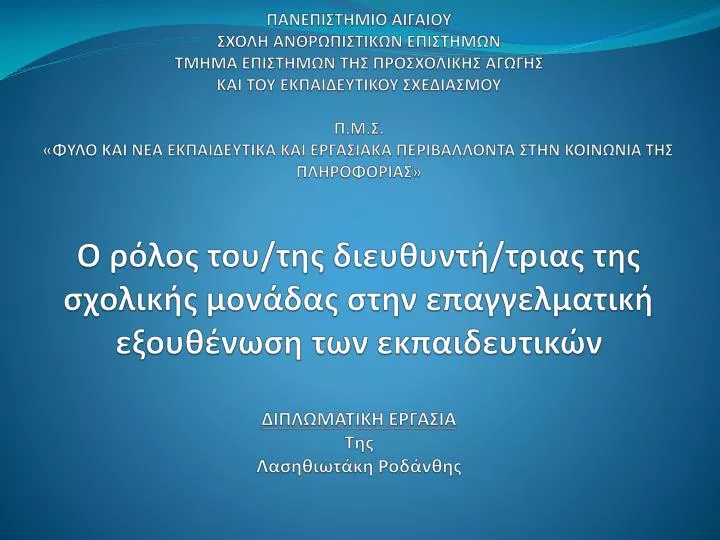 ΠΑΝΕΠΙΣΤΗΜΙΟ ΑΙΓΑΙΟΥ
ΣΧΟΛΗ ΑΝΘΡΩΠΙΣΤΙΚΩΝ ΕΠΙΣΤΗΜΩΝ
ΤΜΗΜΑ ΕΠΙΣΤΗΜΩΝ ΤΗΣ ΠΡΟΣΧΟΛΙΚΗΣ ΑΓΩΓΗΣ
ΚΑΙ ΤΟΥ ΕΚΠΑΙΔΕΥΤΙΚΟΥ ΣΧΕΔΙΑΣΜΟΥ

Π.Μ.Σ.
«ΦΥΛΟ ΚΑΙ ΝΕΑ ΕΚΠΑΙΔΕΥΤΙΚΑ ΚΑΙ ΕΡΓΑΣΙΑΚΑ ΠΕΡΙΒΑΛΛΟΝΤΑ ΣΤΗΝ ΚΟΙΝΩΝΙΑ ΤΗΣ ΠΛΗΡΟΦΟΡΙΑΣ»

Ο ρόλος του/της διευθυντή/τριας της σχολικής μονάδας στην επαγγελματική εξουθένωση των εκπαιδευτικών

ΔΙΠΛΩΜΑΤΙΚΗ ΕΡΓΑΣΙΑ
Της
Λασηθιωτάκη Ροδάνθης